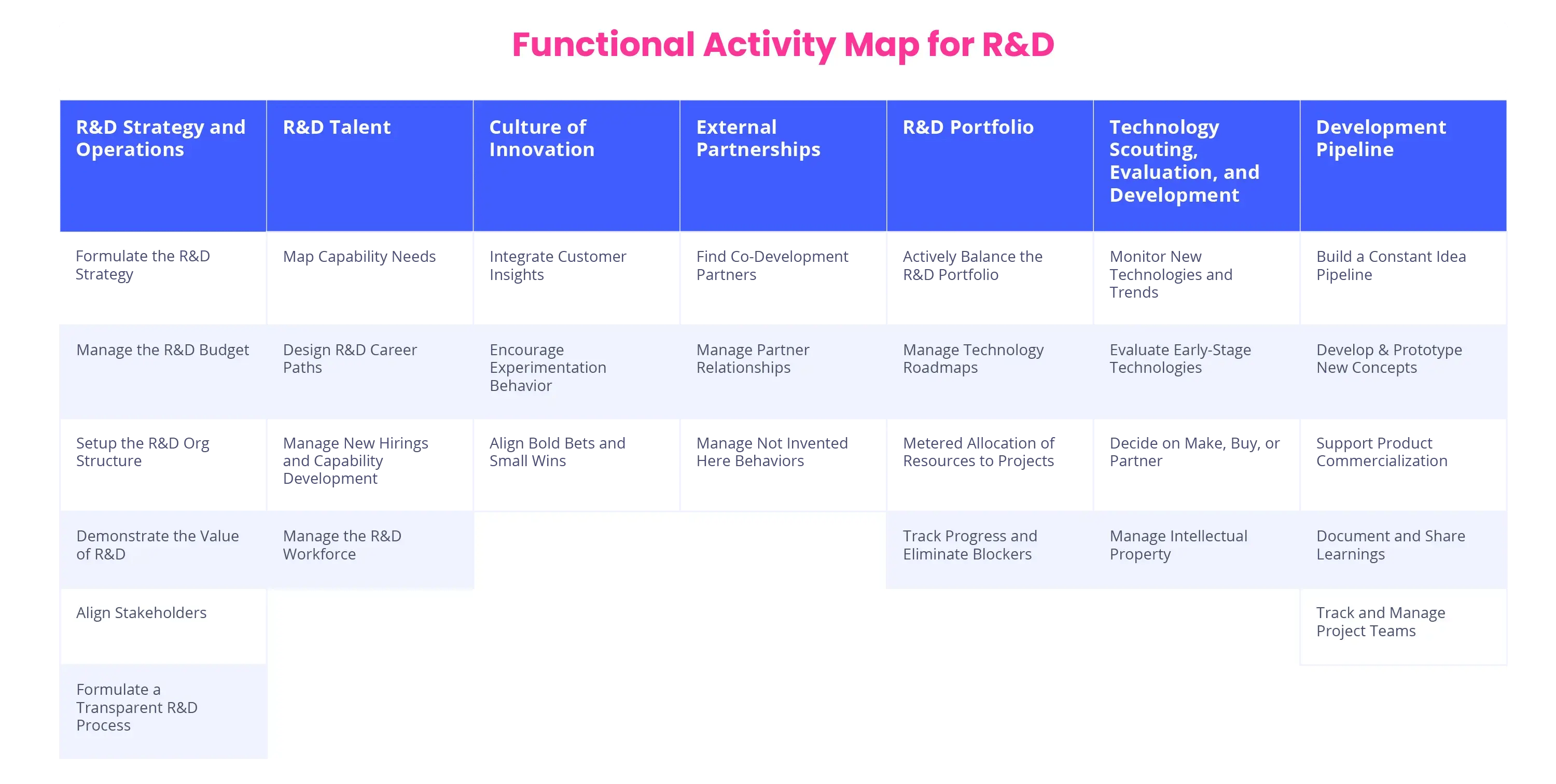 Functional Activity Map for R&D

| R&D Strategy and Operations | R&D Talent | Culture of Innovation | External Partnerships | R&D Portfolio | Technology Scouting, Evaluation, and Development | Development Pipeline |
|---|---|---|---|---|---|---|
| Formulate the R&D Strategy | Map Capability Needs | Integrate Customer Insights | Find Co-Development Partners | Actively Balance the R&D Portfolio | Monitor New Technologies and Trends | Build a Constant Idea Pipeline |
| Manage the R&D Budget | Design R&D Career Paths | Encourage Experimentation Behavior | Manage Partner Relationships | Manage Technology Roadmaps | Evaluate Early-Stage Technologies | Develop & Prototype New Concepts |
| Setup the R&D Org Structure | Manage New Hirings and Capability Development | Align Bold Bets and Small Wins | Manage Not Invented Here Behaviors | Metered Allocation of Resources to Projects | Decide on Make, Buy, or Partner | Support Product Commercialization |
| Demonstrate the Value of R&D | Manage the R&D Workforce | | | Track Progress and Eliminate Blockers | Manage Intellectual Property | Document and Share Learnings |
| Align Stakeholders | | | | | | Track and Manage Project Teams |
| Formulate a Transparent R&D Process | | | | | | |